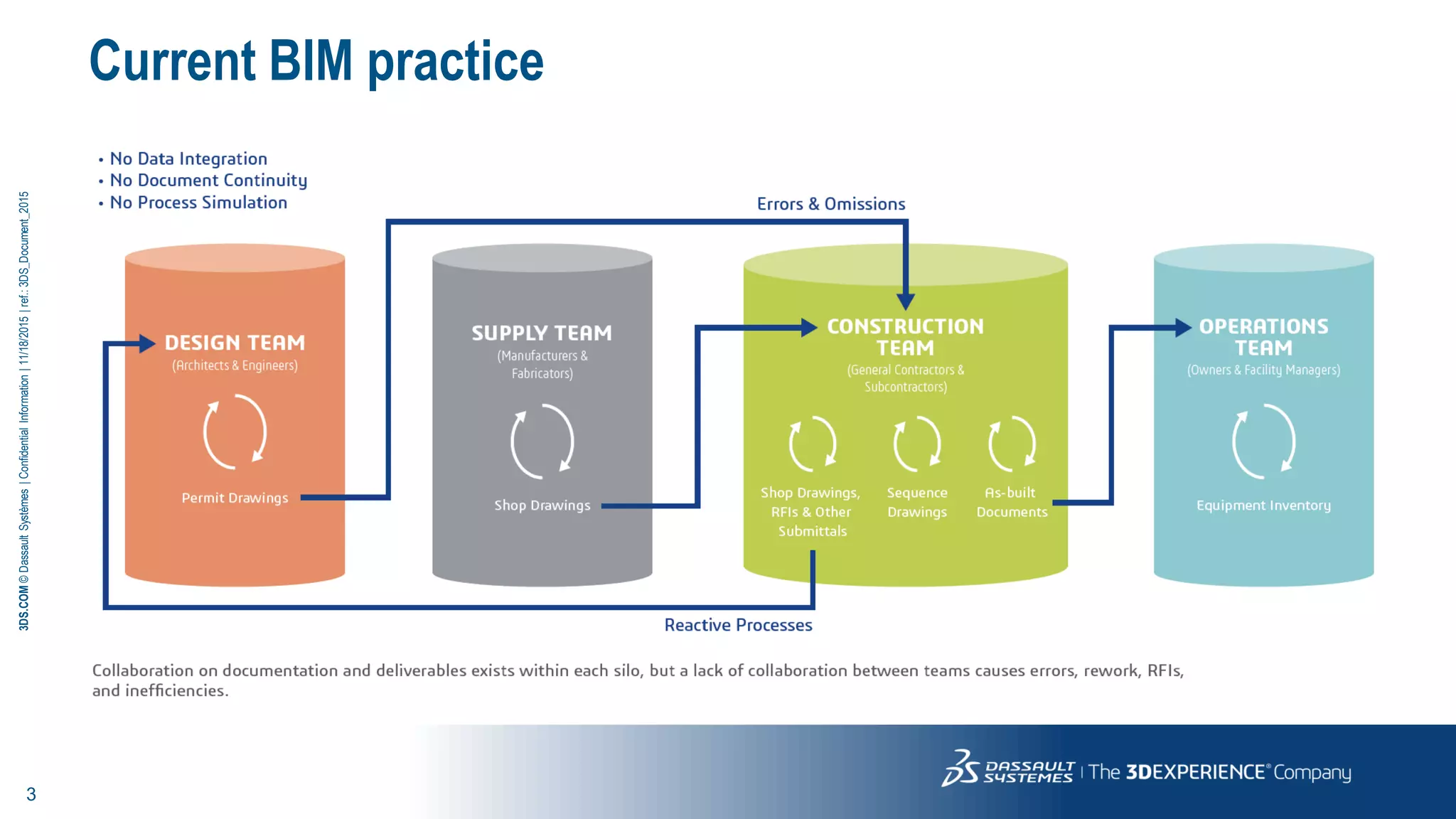 Current BIM practice

3DS.COM © Dassault Systèmes | Confidential Information | 11/18/2015 | ref.: 3DS_Document_2015

• No Data Integration
• No Document Continuity
• No Process Simulation

Errors & Omissions

DESIGN TEAM
(Architects & Engineers)
Permit Drawings

SUPPLY TEAM
(Manufacturers & Fabricators)
Shop Drawings

CONSTRUCTION TEAM
(General Contractors & Subcontractors)
Shop Drawings, RFIs & Other Submittals
Sequence Drawings
As-built Documents

OPERATIONS TEAM
(Owners & Facility Managers)
Equipment Inventory

Reactive Processes

Collaboration on documentation and deliverables exists within each silo, but a lack of collaboration between teams causes errors, rework, RFIs, and inefficiencies.

3

DASSAULT SYSTEMES | The 3DEXPERIENCE® Company